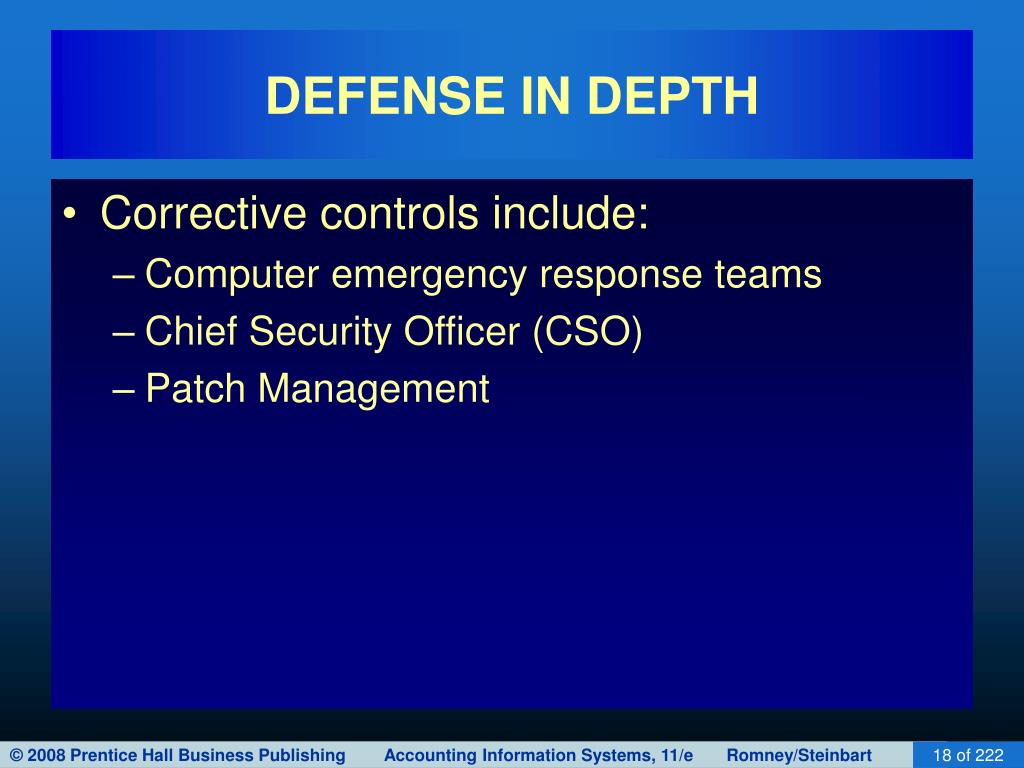 DEFENSE IN DEPTH

• Corrective controls include:
– Computer emergency response teams
– Chief Security Officer (CSO)
– Patch Management

© 2008 Prentice Hall Business Publishing   Accounting Information Systems, 11/e   Romney/Steinbart   18 of 222